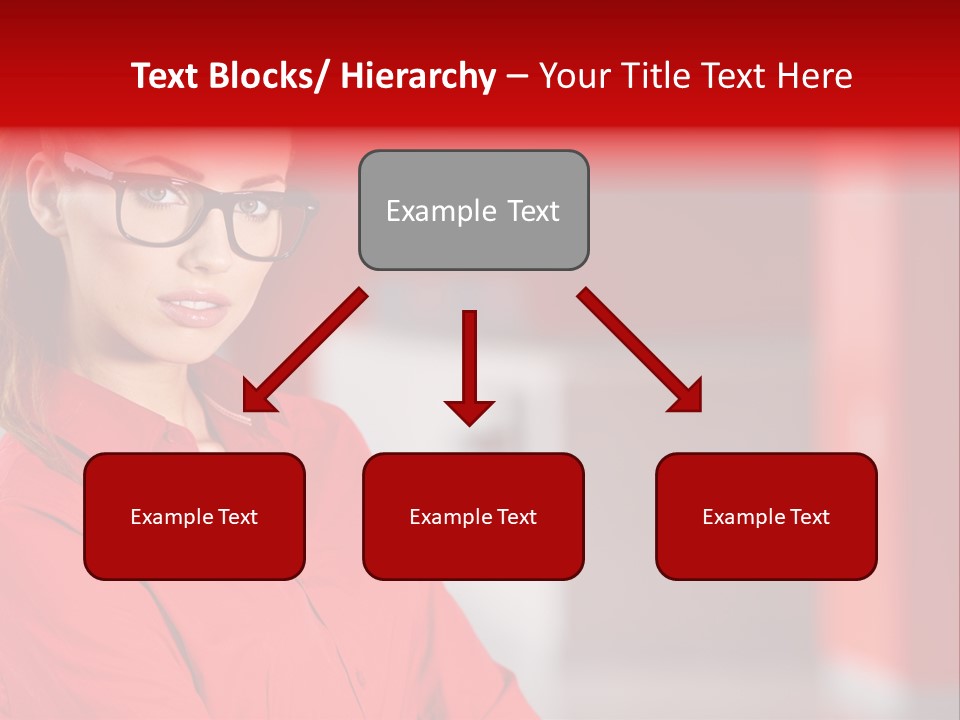 Text Blocks/ Hierarchy – Your Title Text Here

Example Text

Example Text

Example Text

Example Text